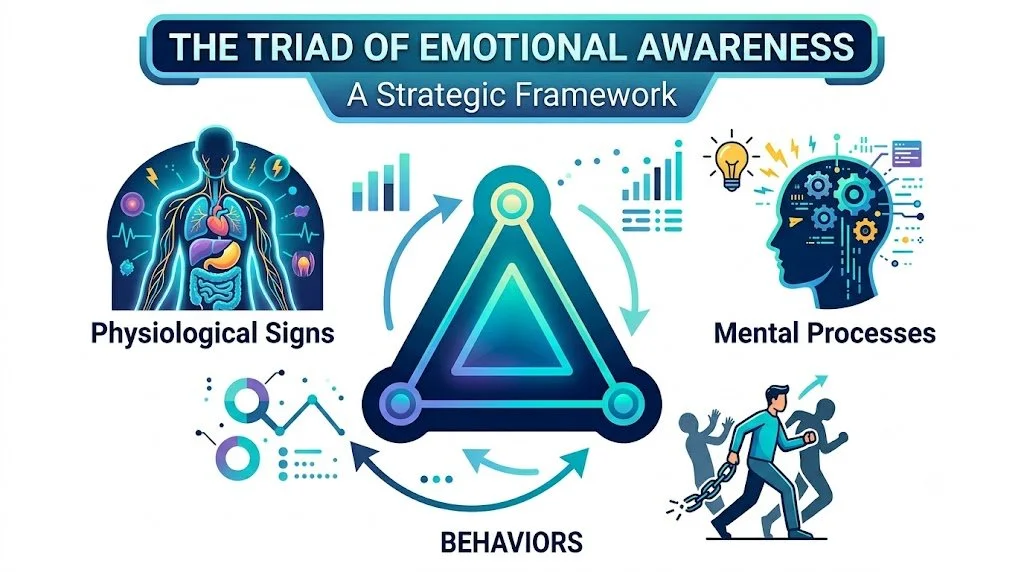 THE TRIAD OF EMOTIONAL AWARENESS
A Strategic Framework

Physiological Signs

Mental Processes

BEHAVIORS